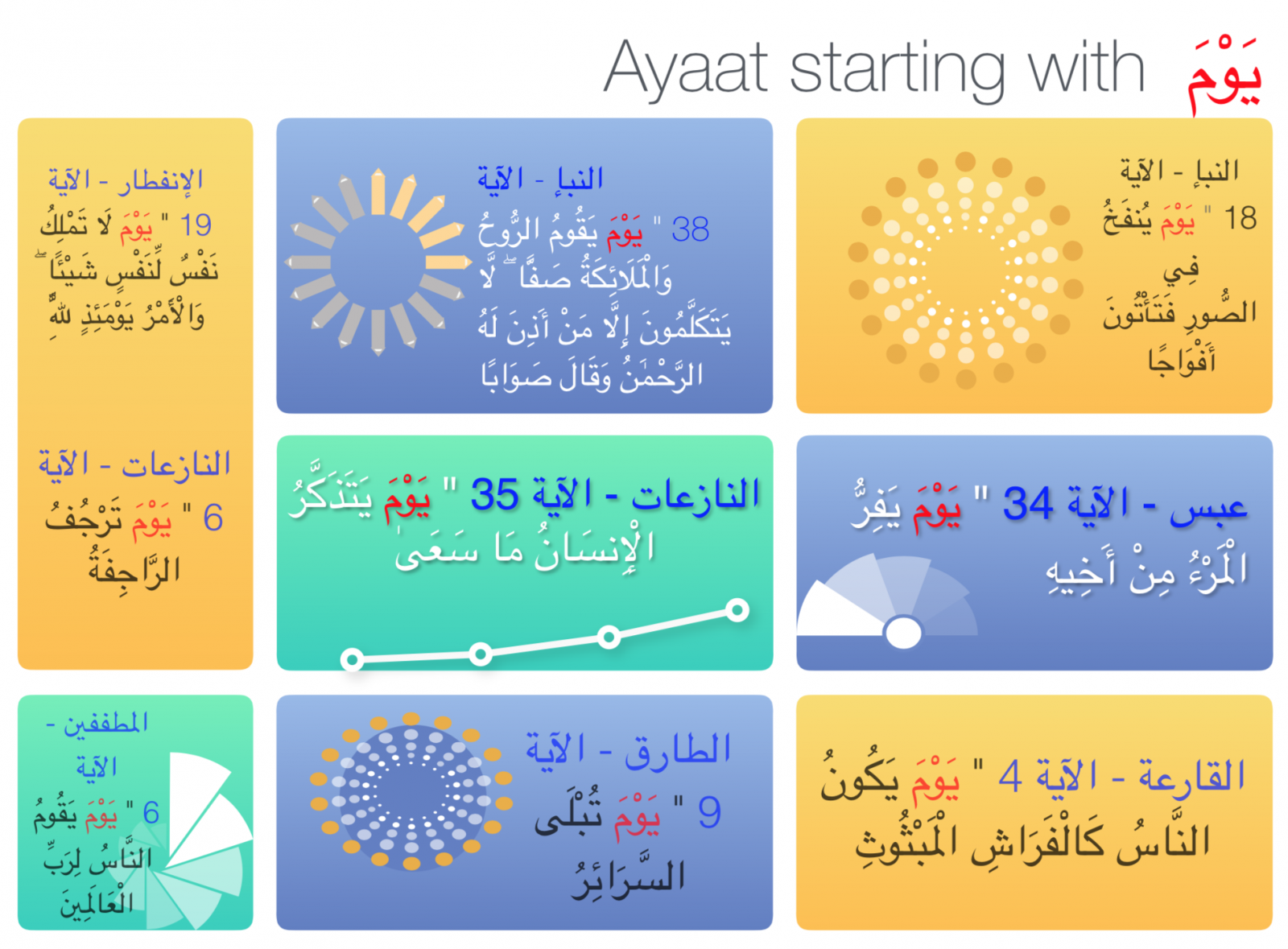 Ayaat starting with يَوْمَ

النبإ - الآية
18 " يَوْمَ يُنفَخُ فِي الصُّورِ فَتَأْتُونَ أَفْوَاجًا

النبإ - الآية
38 " يَوْمَ يَقُومُ الرُّوحُ وَالْمَلَائِكَةُ صَفًّا ۖ لَّا يَتَكَلَّمُونَ إِلَّا مَنْ أَذِنَ لَهُ الرَّحْمَٰنُ وَقَالَ صَوَابًا

الإنفطار - الآية
19 " يَوْمَ لَا تَمْلِكُ نَفْسٌ لِّنَفْسٍ شَيْئًا ۖ وَالْأَمْرُ يَوْمَئِذٍ لِّلَّهِ

عبس - الآية 34 " يَوْمَ يَفِرُّ الْمَرْءُ مِنْ أَخِيهِ

النازعات - الآية 35 " يَوْمَ يَتَذَكَّرُ الْإِنسَانُ مَا سَعَىٰ

النازعات - الآية
6 " يَوْمَ تَرْجُفُ الرَّاجِفَةُ

القارعة - الآية 4 " يَوْمَ يَكُونُ النَّاسُ كَالْفَرَاشِ الْمَبْثُوثِ

الطارق - الآية
9 " يَوْمَ تُبْلَى السَّرَائِرُ

المطففين - الآية
6 " يَوْمَ يَقُومُ النَّاسُ لِرَبِّ الْعَالَمِينَ